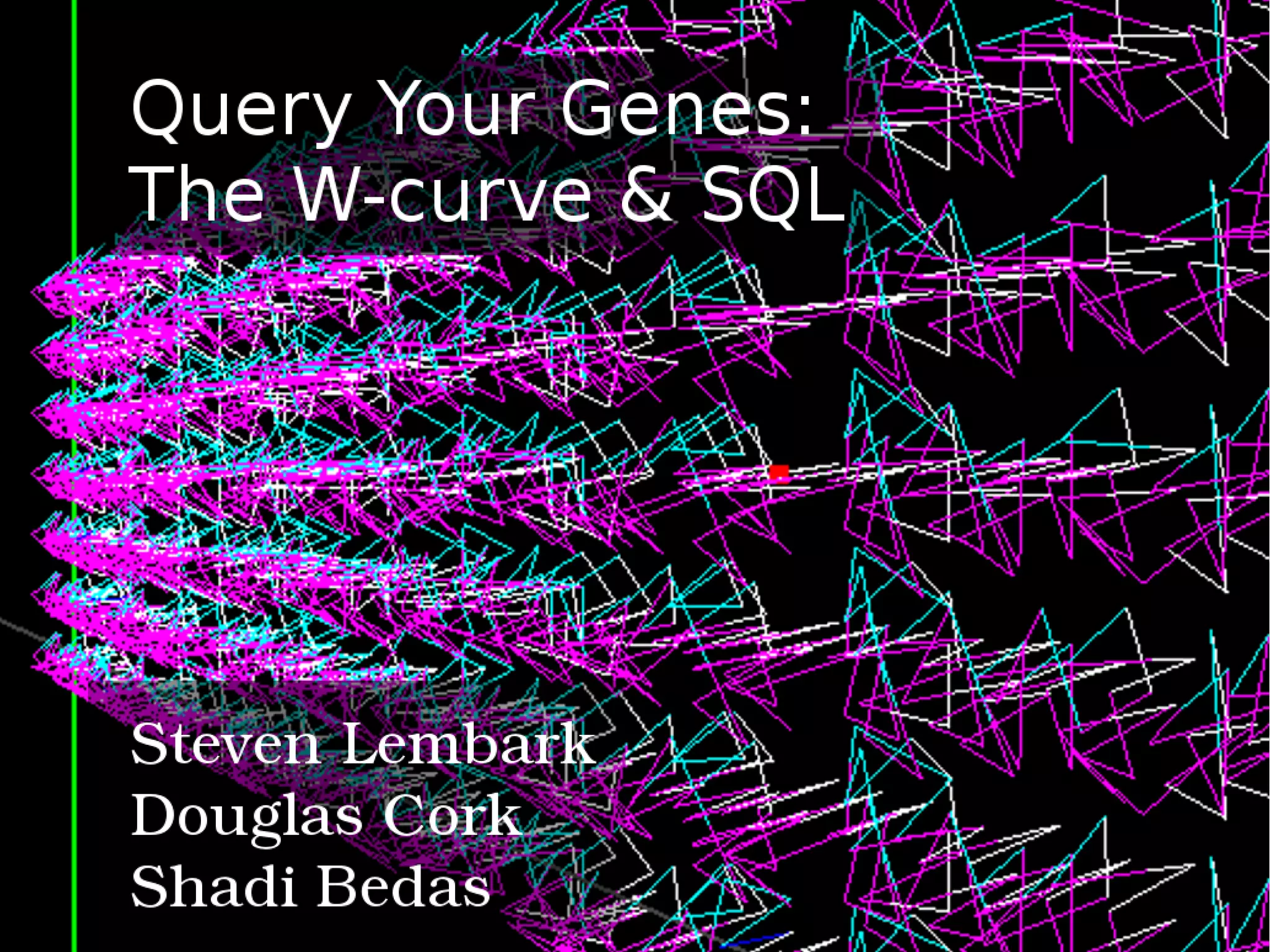 Query Your Genes:
The W-curve & SQL

Steven Lembark
Douglas Cork
Shadi Bedas